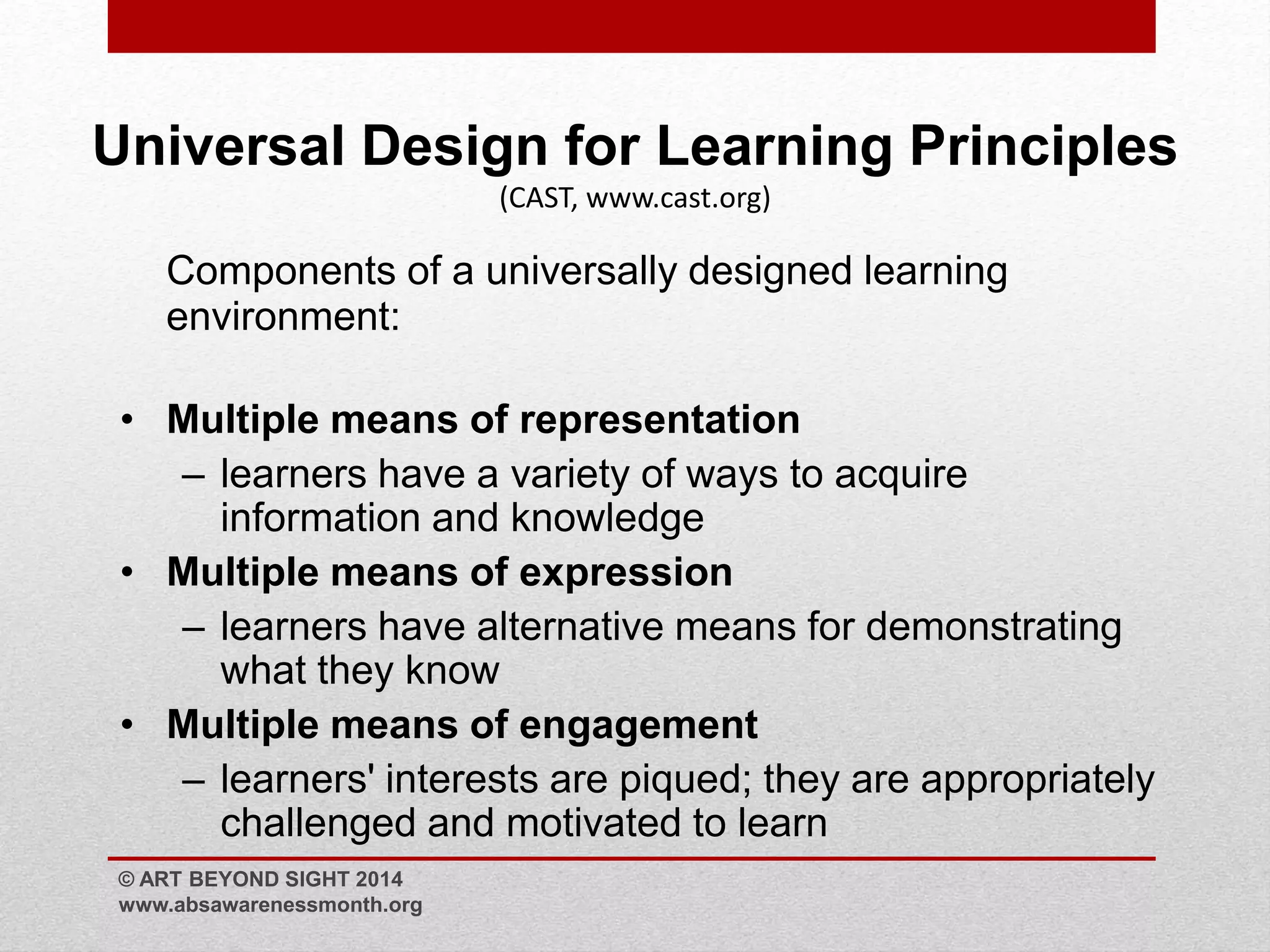 Universal Design for Learning Principles
(CAST, www.cast.org)

Components of a universally designed learning environment:

• Multiple means of representation
– learners have a variety of ways to acquire information and knowledge
• Multiple means of expression
– learners have alternative means for demonstrating what they know
• Multiple means of engagement
– learners' interests are piqued; they are appropriately challenged and motivated to learn

© ART BEYOND SIGHT 2014
www.absawarenessmonth.org